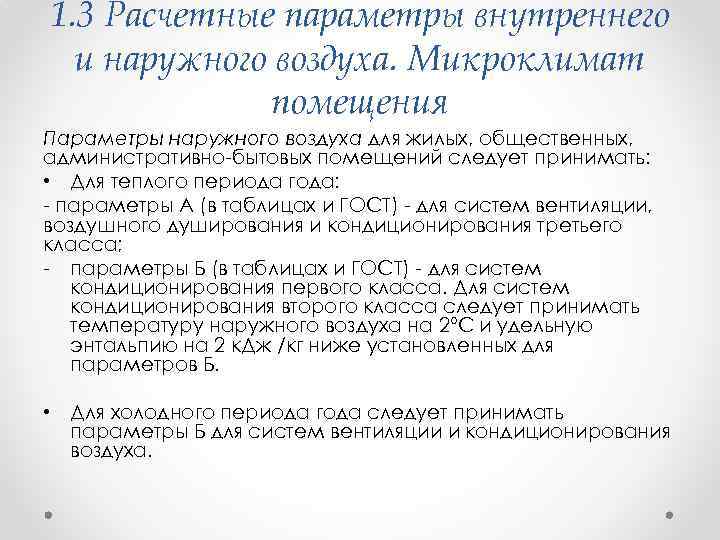 1.3 Расчетные параметры внутреннего и наружного воздуха. Микроклимат помещения

Параметры наружного воздуха для жилых, общественных, административно-бытовых помещений следует принимать:

• Для теплого периода года:

- параметры А (в таблицах и ГОСТ) - для систем вентиляции, воздушного душирования и кондиционирования третьего класса;

- параметры Б (в таблицах и ГОСТ) - для систем кондиционирования первого класса. Для систем кондиционирования второго класса следует принимать температуру наружного воздуха на 2°С и удельную энтальпию на 2 кДж /кг ниже установленных для параметров Б.

• Для холодного периода года следует принимать параметры Б для систем вентиляции и кондиционирования воздуха.